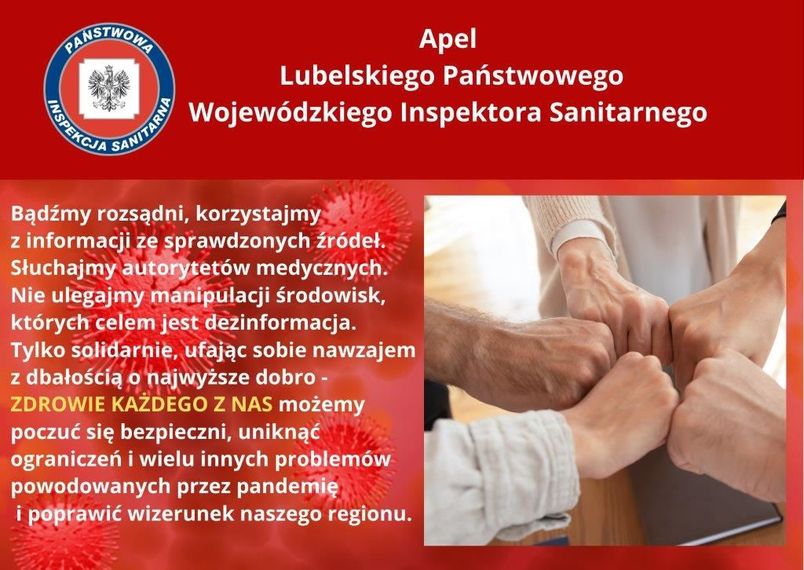 PAŃSTWOWA INSPEKCJA SANITARNA

Apel
Lubelskiego Państwowego
Wojewódzkiego Inspektora Sanitarnego

Bądźmy rozsądni, korzystajmy z informacji ze sprawdzonych źródeł. Słuchajmy autorytetów medycznych. Nie ulegajmy manipulacji środowisk, których celem jest dezinformacja. Tylko solidarnie, ufając sobie nawzajem z dbałością o najwyższe dobro - ZDROWIE KAŻDEGO Z NAS możemy poczuć się bezpieczni, uniknąć ograniczeń i wielu innych problemów powodowanych przez pandemię i poprawić wizerunek naszego regionu.